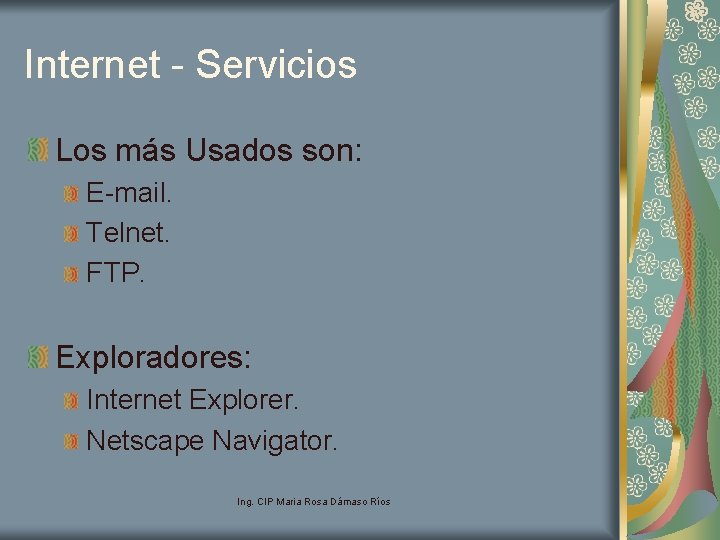 Internet - Servicios

Los más Usados son:

E-mail.

Telnet.

FTP.

Exploradores:

Internet Explorer.

Netscape Navigator.

Ing. CIP Maria Rosa Dámaso Ríos